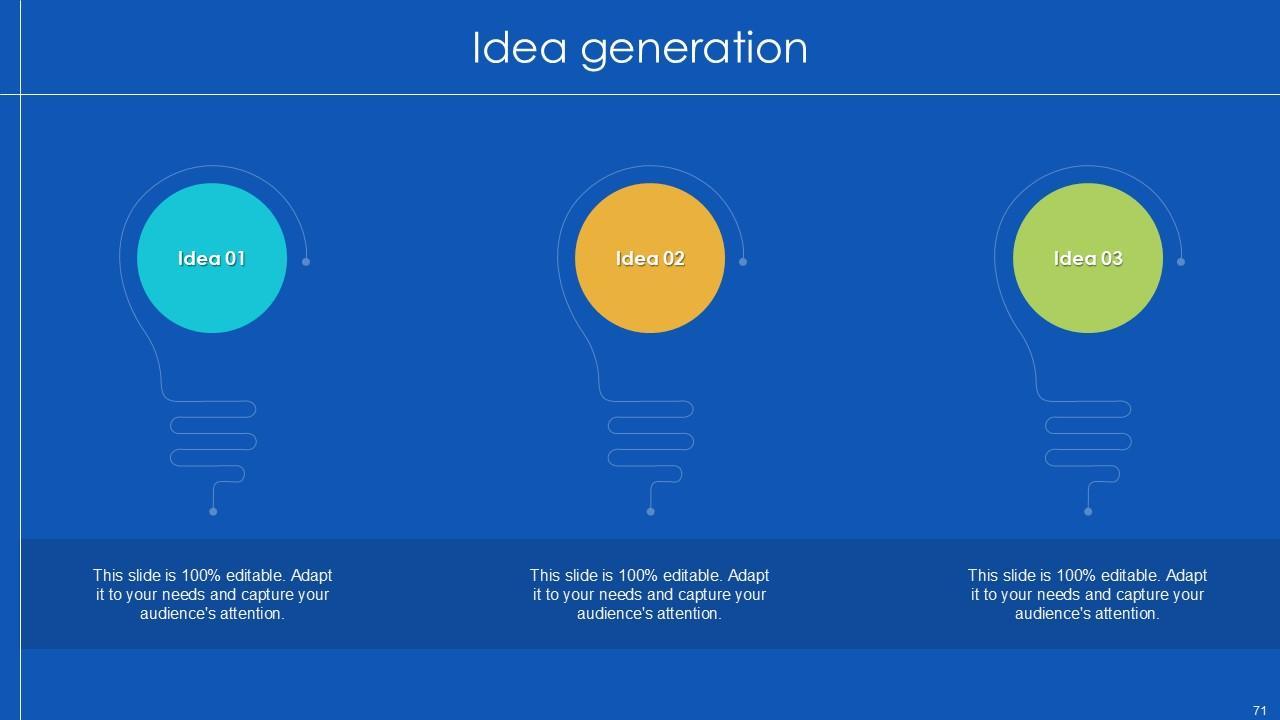 Idea generation

Idea 01

Idea 02

Idea 03

This slide is 100% editable. Adapt it to your needs and capture your audience's attention.

This slide is 100% editable. Adapt it to your needs and capture your audience's attention.

This slide is 100% editable. Adapt it to your needs and capture your audience's attention.

71